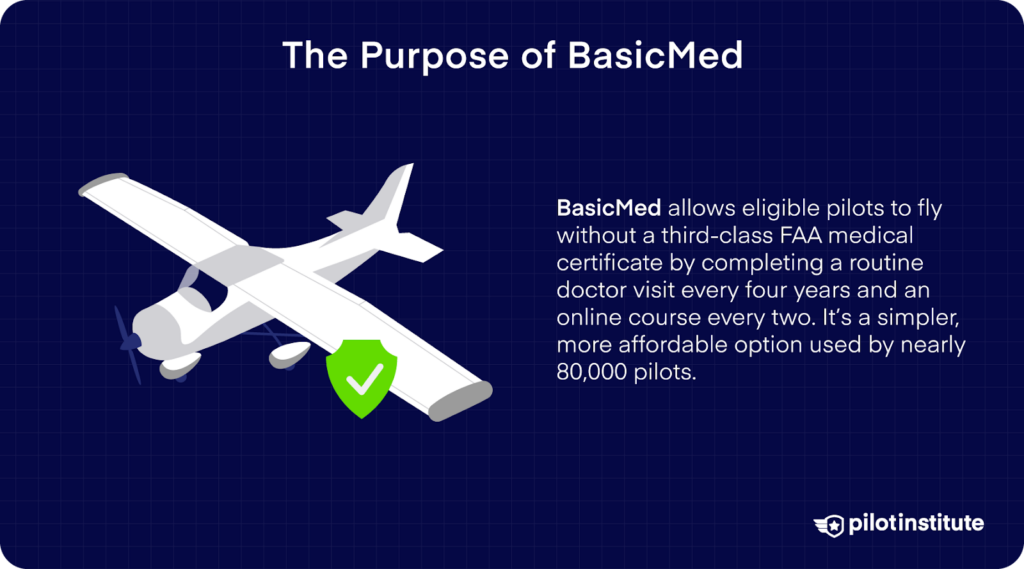 The Purpose of BasicMed

BasicMed allows eligible pilots to fly without a third-class FAA medical certificate by completing a routine doctor visit every four years and an online course every two. It's a simpler, more affordable option used by nearly 80,000 pilots.

pilotinstitute